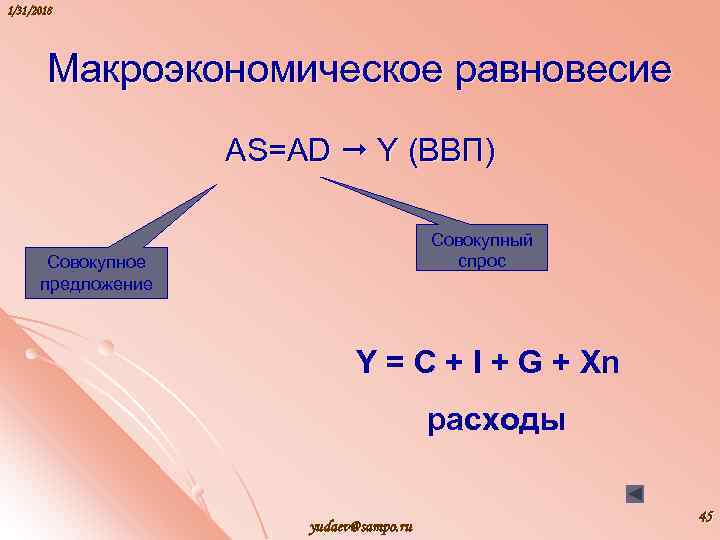 1/31/2018

Макроэкономическое равновесие

AS=AD → Y (ВВП)

Совокупное предложение

Совокупный спрос

Y = C + I + G + Xn

расходы

yudaev@sampo.ru

45